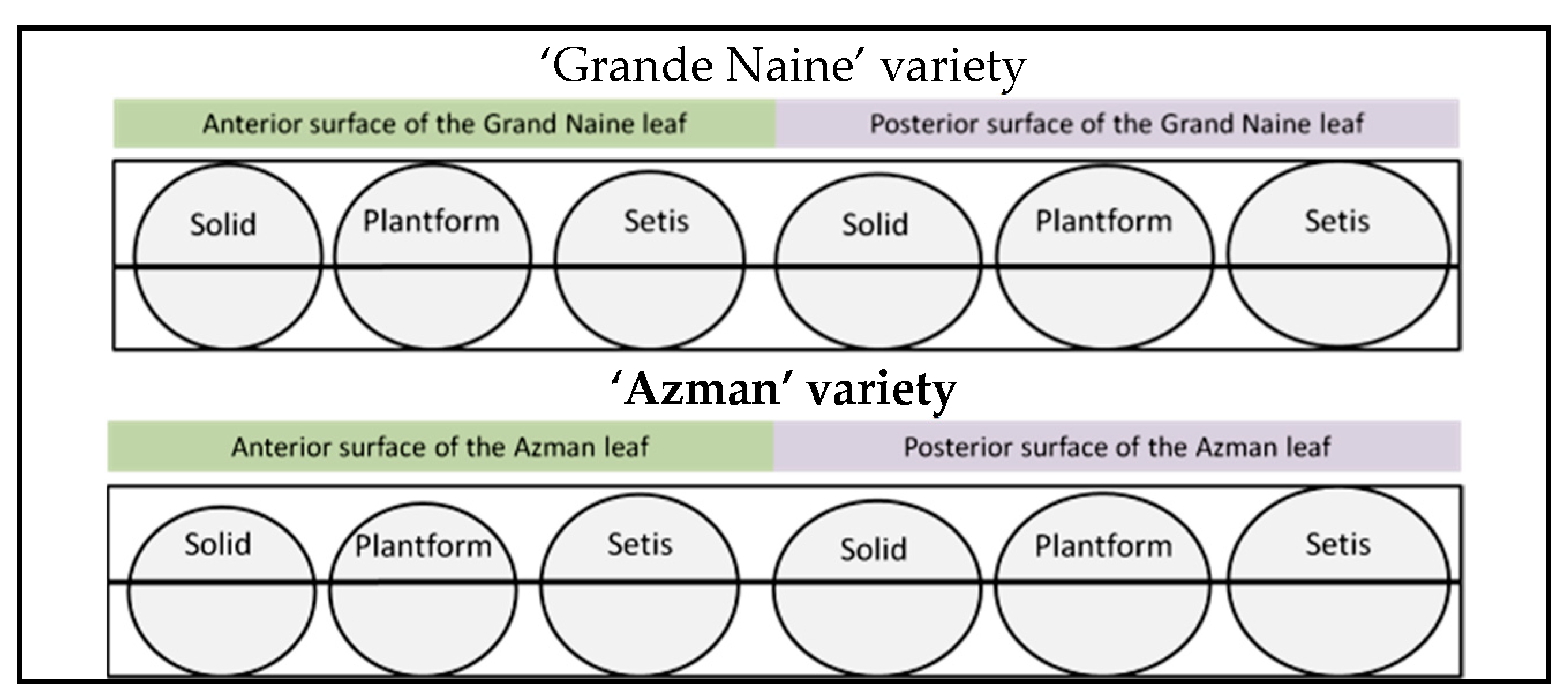 ‘Grande Naine’ variety

Anterior surface of the Grand Naine leaf

Posterior surface of the Grand Naine leaf

Solid

Plantform

Setis

Solid

Plantform

Setis

‘Azman’ variety

Anterior surface of the Azman leaf

Posterior surface of the Azman leaf

Solid

Plantform

Setis

Solid

Plantform

Setis